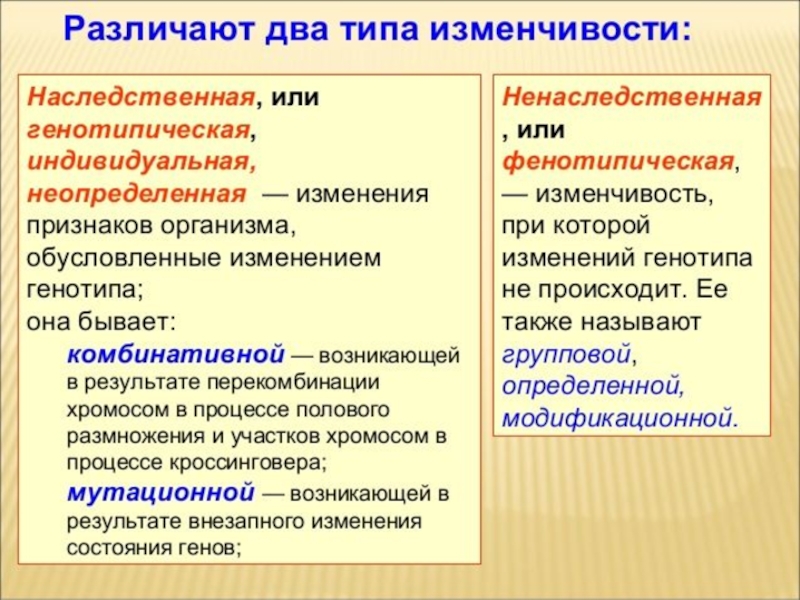 Различают два типа изменчивости:

Наследственная, или генотипическая, индивидуальная, неопределенная — изменения признаков организма, обусловленные изменением генотипа;
она бывает:

комбинативной — возникающей в результате перекомбинации хромосом в процессе полового размножения и участков хромосом в процессе кроссинговера;

мутационной — возникающей в результате внезапного изменения состояния генов;

Ненаследственная, или фенотипическая, — изменчивость, при которой изменений генотипа не происходит. Ее также называют групповой, определенной, модификационной.